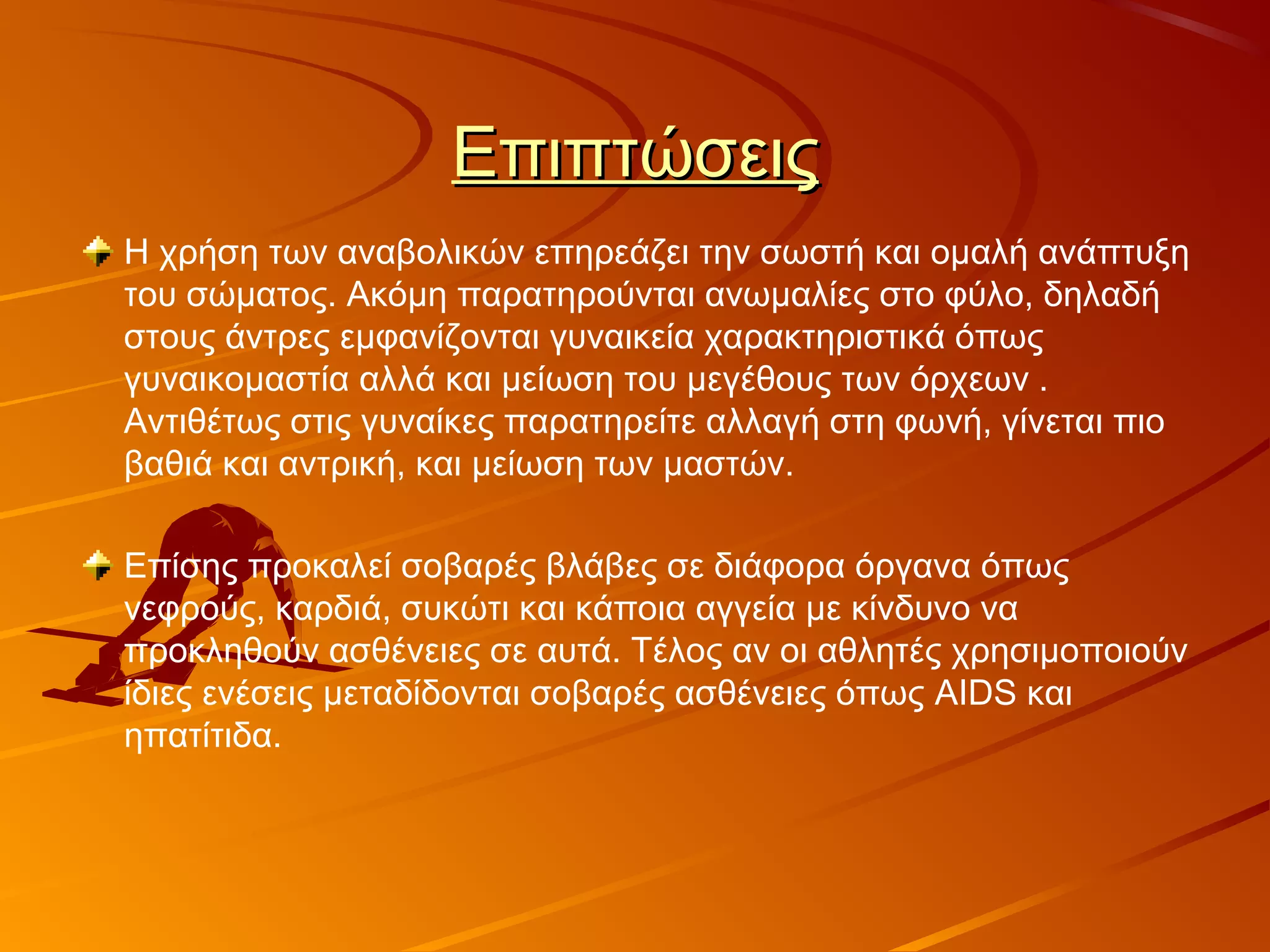 Επιπτώσεις

Η χρήση των αναβολικών επηρεάζει την σωστή και ομαλή ανάπτυξη του σώματος. Ακόμη παρατηρούνται ανωμαλίες στο φύλο, δηλαδή στους άντρες εμφανίζονται γυναικεία χαρακτηριστικά όπως γυναικομαστία αλλά και μείωση του μεγέθους των όρχεων . Αντιθέτως στις γυναίκες παρατηρείτε αλλαγή στη φωνή, γίνεται πιο βαθιά και αντρική, και μείωση των μαστών.

Επίσης προκαλεί σοβαρές βλάβες σε διάφορα όργανα όπως νεφρούς, καρδιά, συκώτι και κάποια αγγεία με κίνδυνο να προκληθούν ασθένειες σε αυτά. Τέλος αν οι αθλητές χρησιμοποιούν ίδιες ενέσεις μεταδίδονται σοβαρές ασθένειες όπως AIDS και ηπατίτιδα.